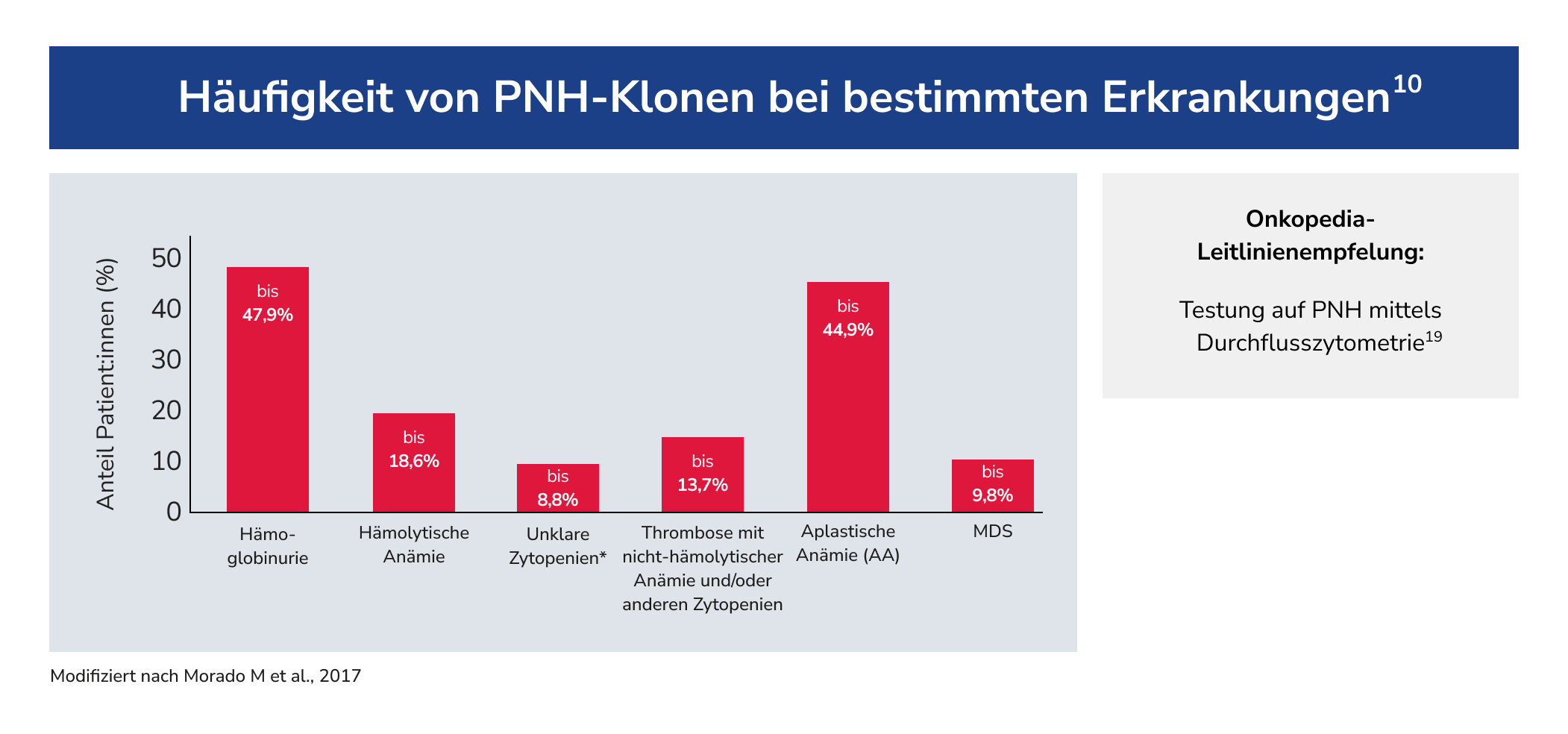 Häufigkeit von PNH-Klonen bei bestimmten Erkrankungen$^{10}$

Anteil Patient:innen (%)

50
40
30
20
10
0

bis 47,9%
bis 18,6%
bis 8,8%
bis 13,7%
bis 44,9%
bis 9,8%

Hämoglobinurie
Hämolytische Anämie
Unklare Zytopenien*
Thrombose mit nicht-hämolytischer Anämie und/oder anderen Zytopenien
Aplastische Anämie (AA)
MDS

Onkopedia-Leitlinienempfelung:

Testung auf PNH mittels Durchflusszytometrie$^{19}$

Modifiziert nach Morado M et al., 2017